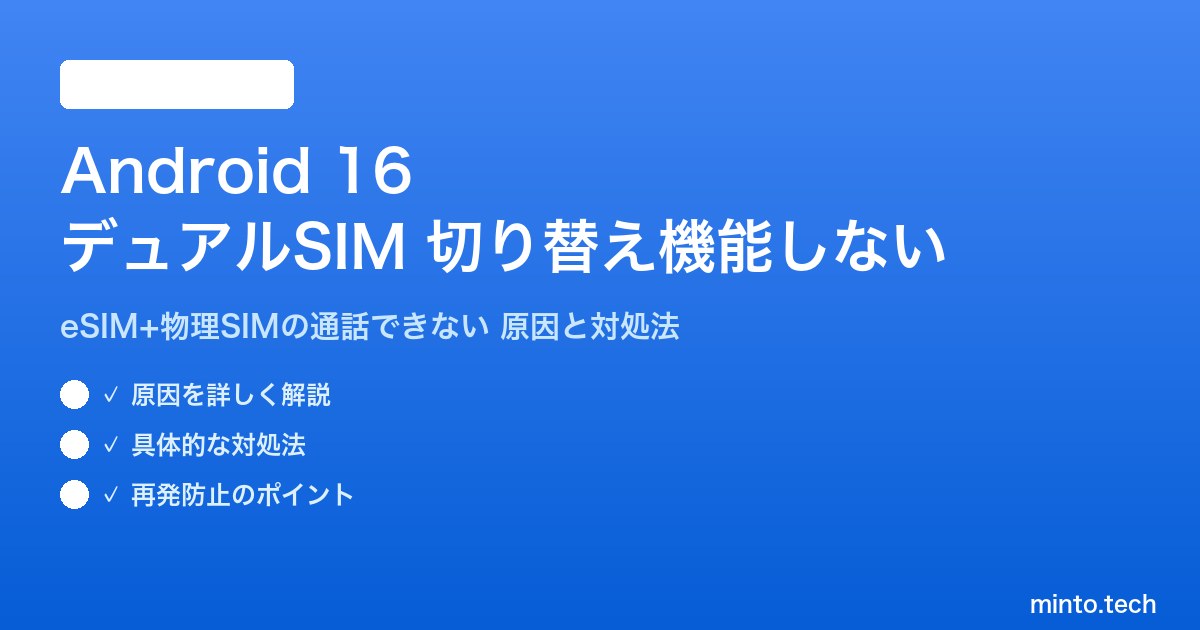 Android 16
デュアルSIM 切り替え機能しない

eSIM+物理SIMの通話できない 原因と対処法

✓ 原因を詳しく解説

✓ 具体的な対処法

✓ 再発防止のポイント

minto.tech